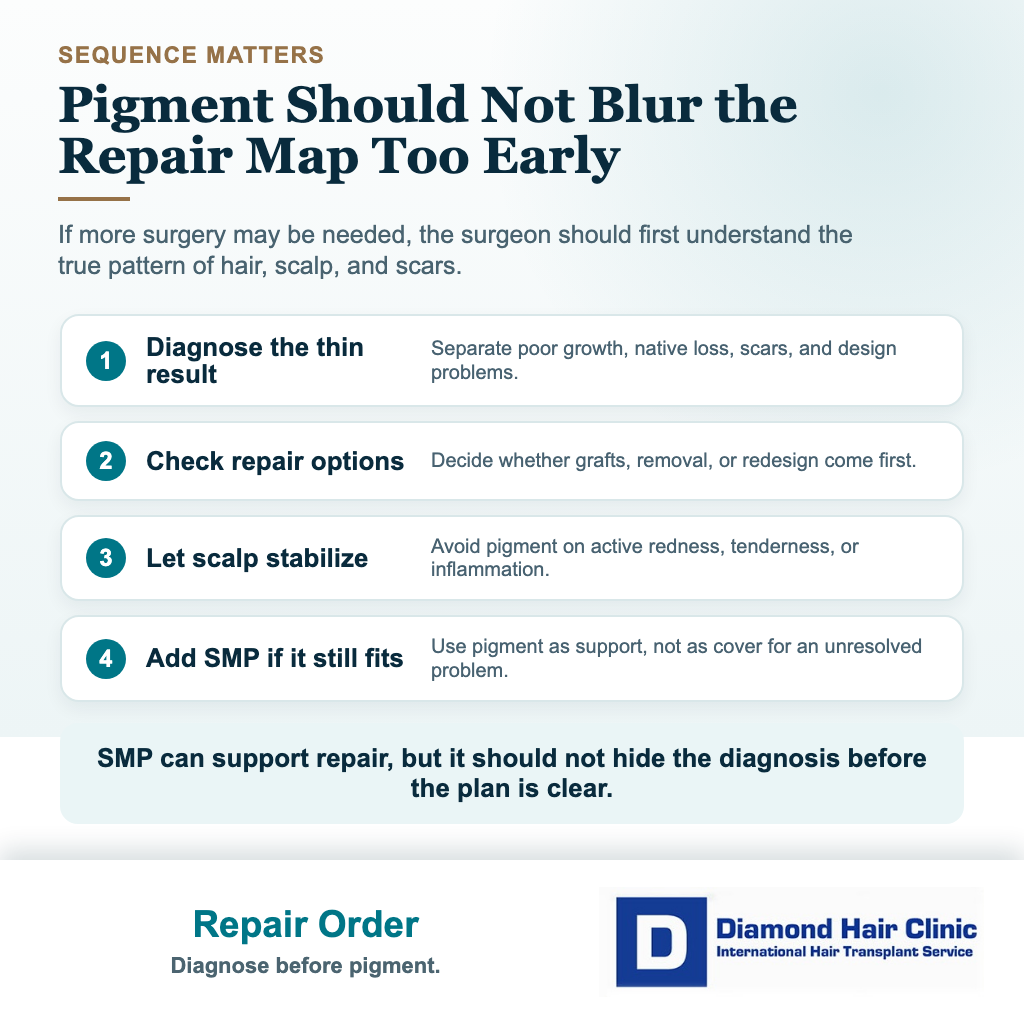 SEQUENCE MATTERS

Pigment Should Not Blur the Repair Map Too Early

If more surgery may be needed, the surgeon should first understand the true pattern of hair, scalp, and scars.

1 Diagnose the thin result
Separate poor growth, native loss, scars, and design problems.

2 Check repair options
Decide whether grafts, removal, or redesign come first.

3 Let scalp stabilize
Avoid pigment on active redness, tenderness, or inflammation.

4 Add SMP if it still fits
Use pigment as support, not as cover for an unresolved problem.

SMP can support repair, but it should not hide the diagnosis before the plan is clear.

Repair Order
Diagnose before pigment.

D Diamond Hair Clinic
International Hair Transplant Service